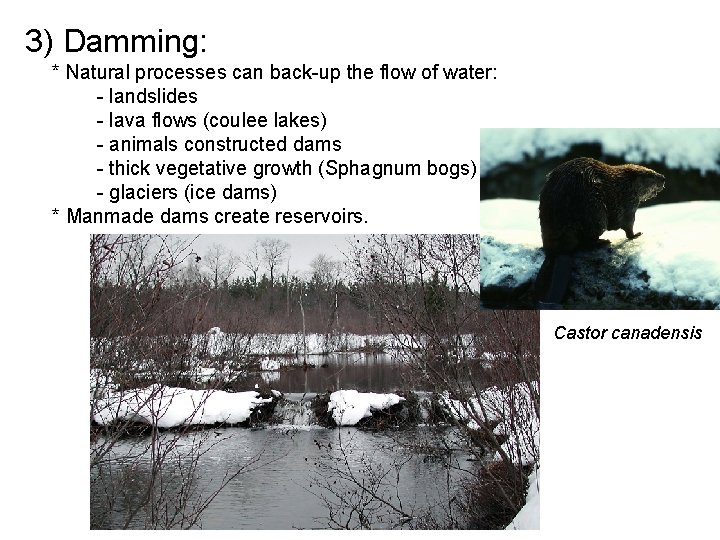 3) Damming:

* Natural processes can back-up the flow of water:
- landslides
- lava flows (coulee lakes)
- animals constructed dams
- thick vegetative growth (Sphagnum bogs)
- glaciers (ice dams)
* Manmade dams create reservoirs.

Castor canadensis